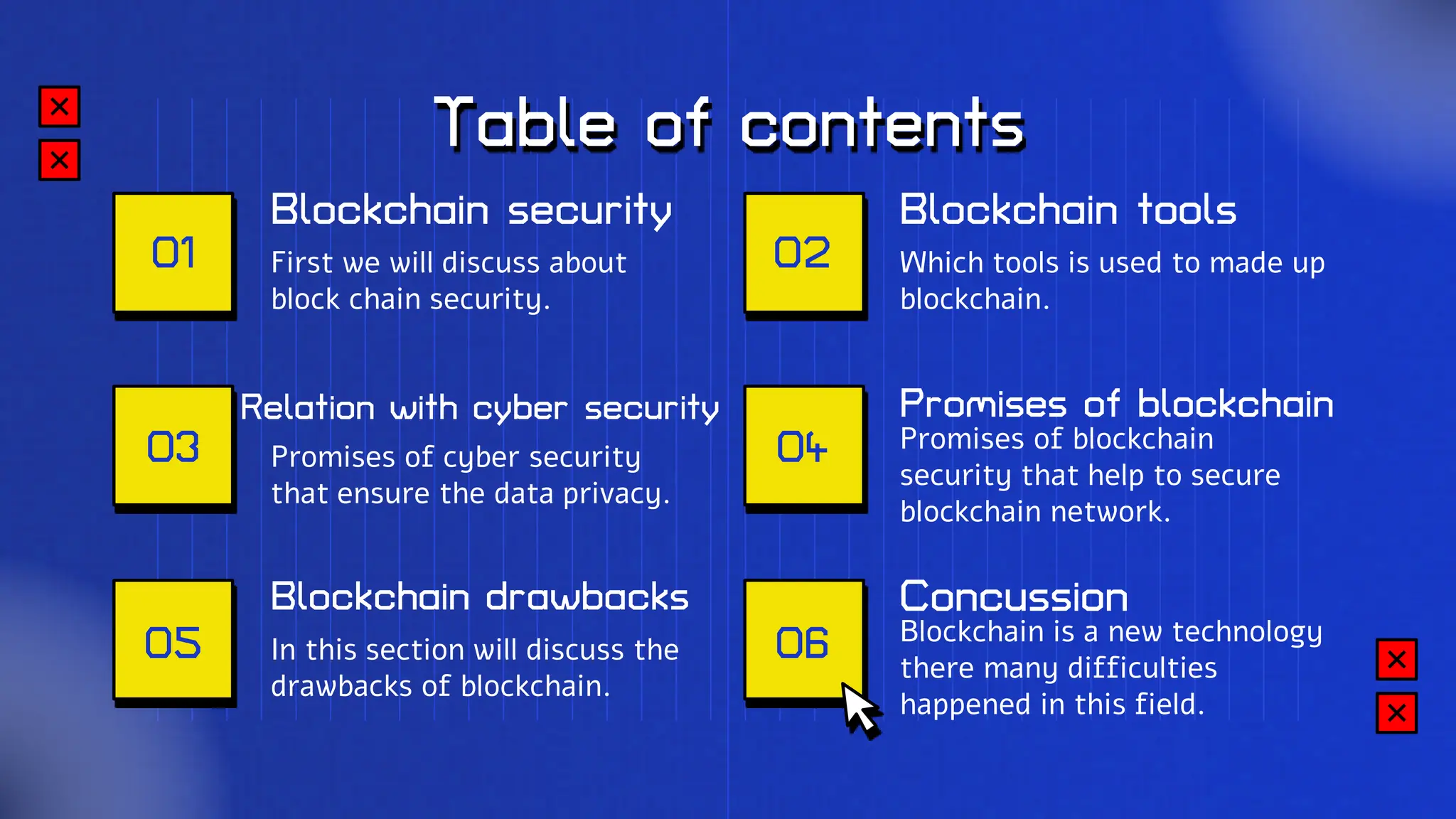 Table of contents

01

Blockchain security

First we will discuss about block chain security.

02

Blockchain tools

Which tools is used to made up blockchain.

03

Relation with cyber security

Promises of cyber security that ensure the data privacy.

04

Promises of blockchain

Promises of blockchain security that help to secure blockchain network.

05

Blockchain drawbacks

In this section will discuss the drawbacks of blockchain.

06

Concussion

Blockchain is a new technology there many difficulties happened in this field.